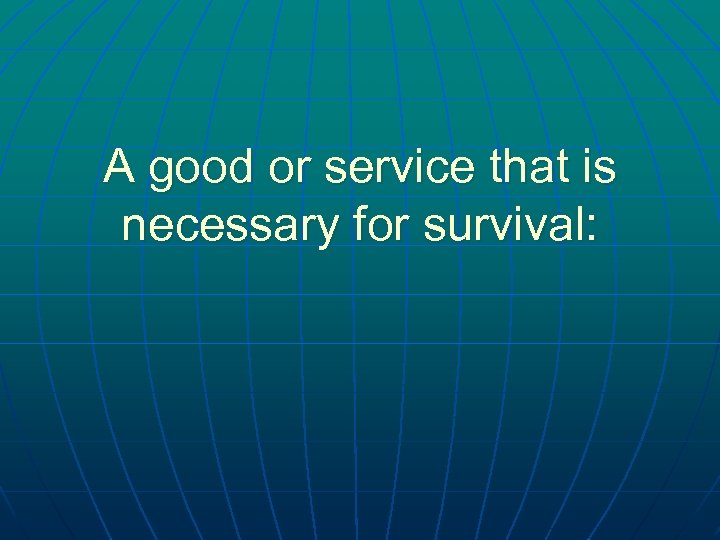 A good or service that is necessary for survival: